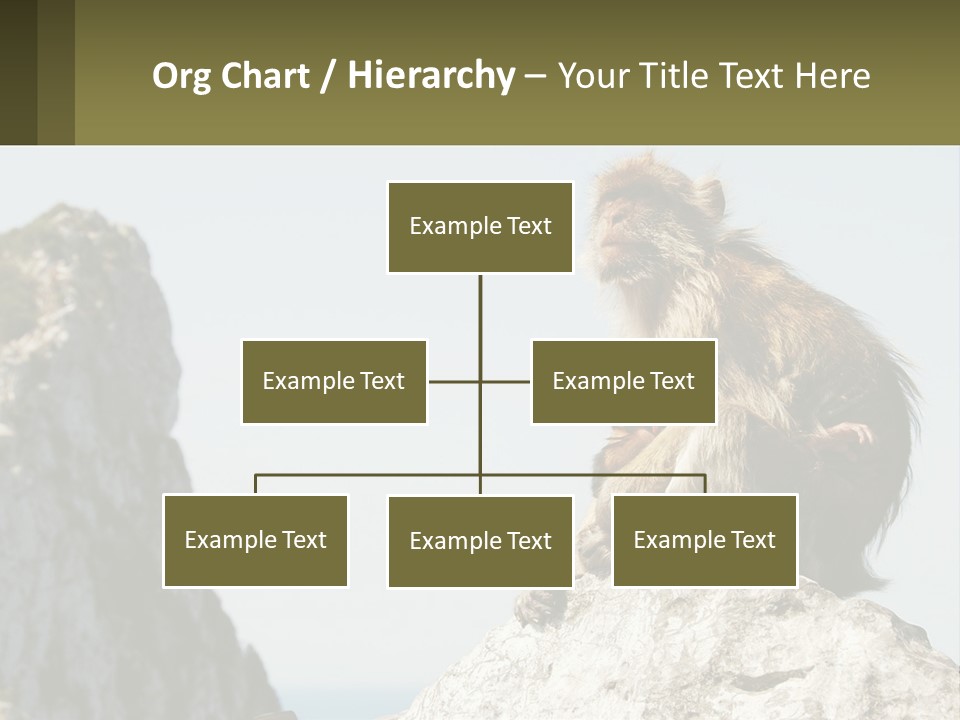 Org Chart / Hierarchy – Your Title Text Here

Example Text

Example Text

Example Text

Example Text

Example Text

Example Text